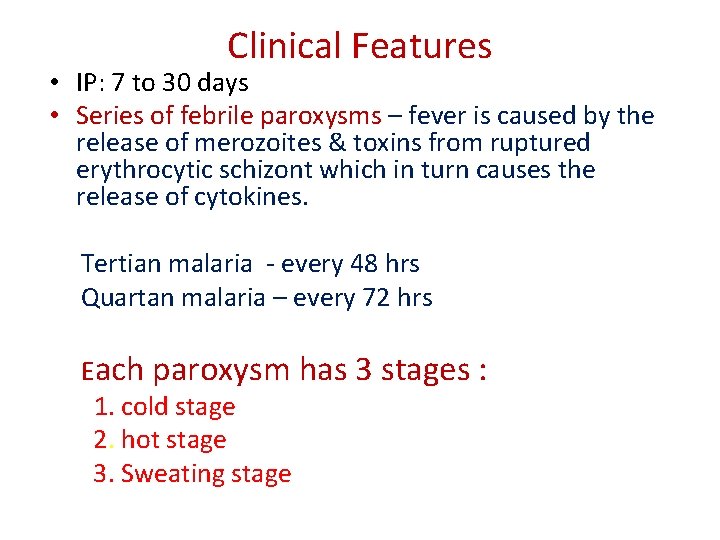 Clinical Features

• IP: 7 to 30 days
• Series of febrile paroxysms – fever is caused by the release of merozoites & toxins from ruptured erythrocytic schizont which in turn causes the release of cytokines.

Tertian malaria - every 48 hrs
Quartan malaria – every 72 hrs

Each paroxysm has 3 stages :
1. cold stage
2. hot stage
3. Sweating stage